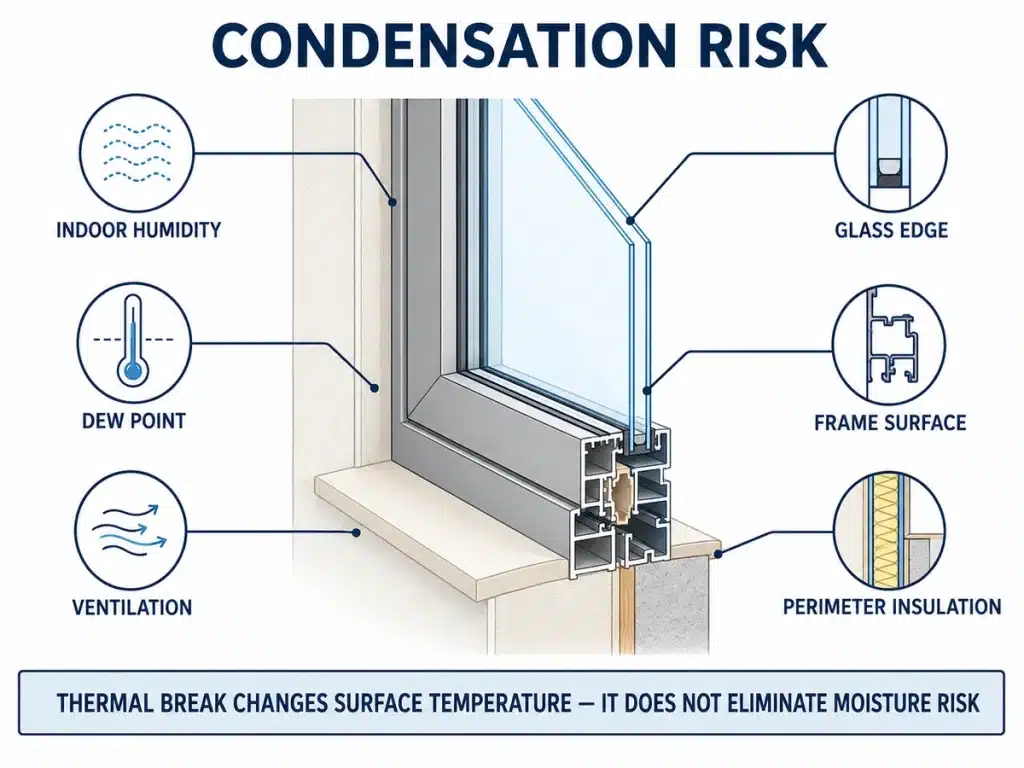 CONDENSATION RISK

INDOOR HUMIDITY

DEW POINT

VENTILATION

GLASS EDGE

FRAME SURFACE

PERIMETER INSULATION

THERMAL BREAK CHANGES SURFACE TEMPERATURE — IT DOES NOT ELIMINATE MOISTURE RISK